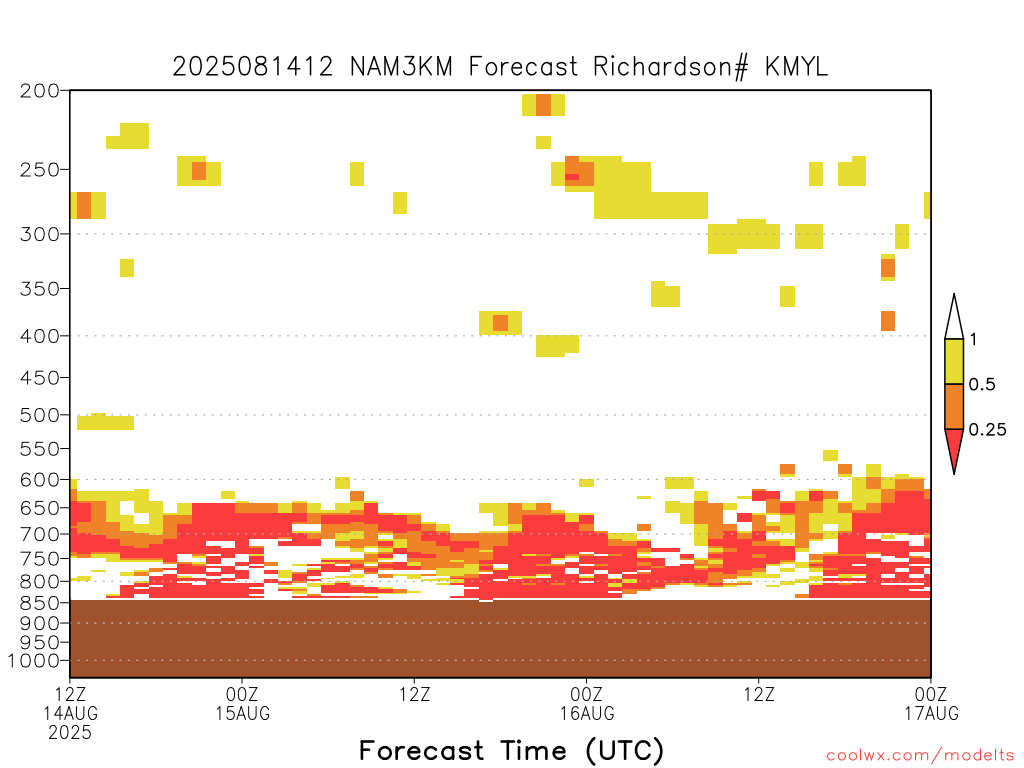 2025081412 NAM3KM Forecast Richardson# KMYL

200
250
300
350
400
450
500
550
600
650
700
750
800
850
900
950
1000

1
0.5
0.25

12Z 14AUG 2025
00Z 15AUG
12Z
00Z 16AUG
12Z
00Z 17AUG

Forecast Time (UTC)

coolwx.com/modelts